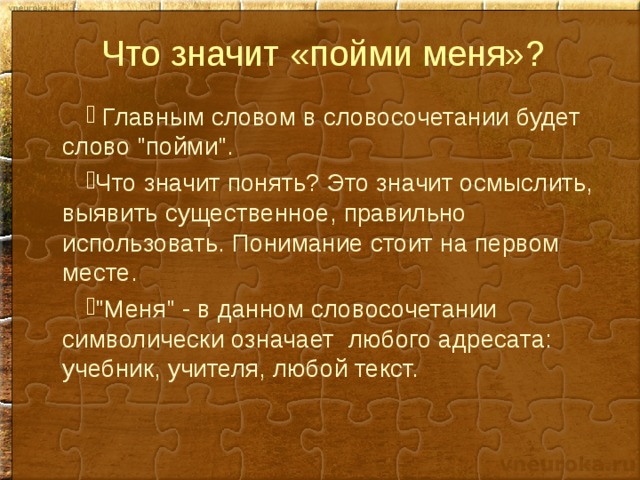 vneuroka.ru

Что значит «пойми меня»?

Главным словом в словосочетании будет слово "пойми".

Что значит понять? Это значит осмыслить, выявить существенное, правильно использовать. Понимание стоит на первом месте.

"Меня" - в данном словосочетании символически означает любого адресата: учебник, учителя, любой текст.

vneuroka.ru